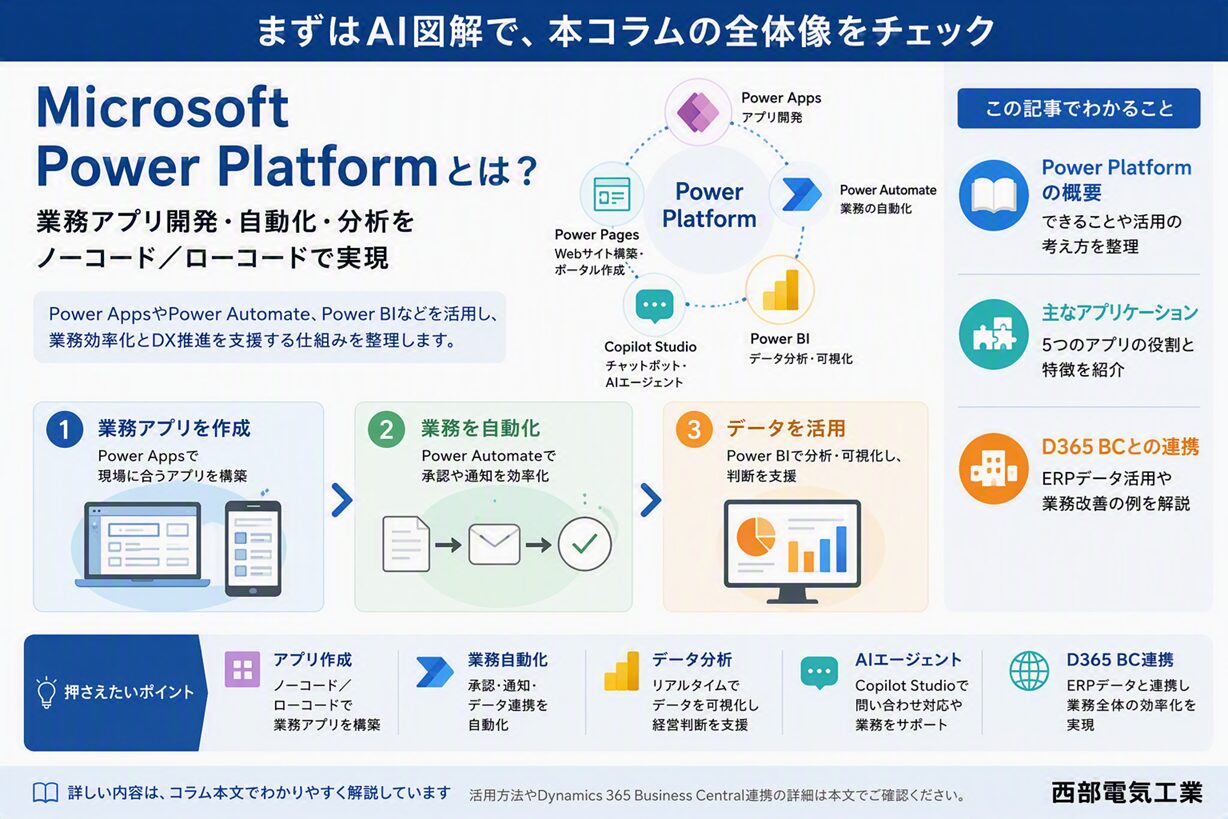 まずはAI図解で、本コラムの全体像をチェック

Microsoft Power Platformとは？

業務アプリ開発・自動化・分析をノーコード／ローコードで実現

Power AppsやPower Automate、Power BIなどを活用し、業務効率化とDX推進を支援する仕組みを整理します。

Power Platform

Power Apps
アプリ開発

Power Automate
業務の自動化

Power BI
データ分析・可視化

Copilot Studio
チャットボット・AIエージェント

Power Pages
Webサイト構築・ポータル作成

この記事でわかること

Power Platformの概要
できることや活用の考え方を整理

主なアプリケーション
5つのアプリの役割と特徴を紹介

D365 BCとの連携
ERPデータ活用や業務改善の例を解説

1 業務アプリを作成
Power Appsで現場に合うアプリを構築

2 業務を自動化
Power Automateで承認や通知を効率化

3 データを活用
Power BIで分析・可視化し、判断を支援

押さえたいポイント

アプリ作成
ノーコード／ローコードで業務アプリを構築

業務自動化
承認・通知・データ連携を自動化

データ分析
リアルタイムでデータを可視化し経営判断を支援

AIエージェント
Copilot Studioで問い合わせ対応や業務をサポート

D365 BC連携
ERPデータと連携し業務全体の効率化を実現

詳しい内容は、コラム本文でわかりやすく解説しています

活用方法やDynamics 365 Business Central連携の詳細は本文でご確認ください。

西部電気工業